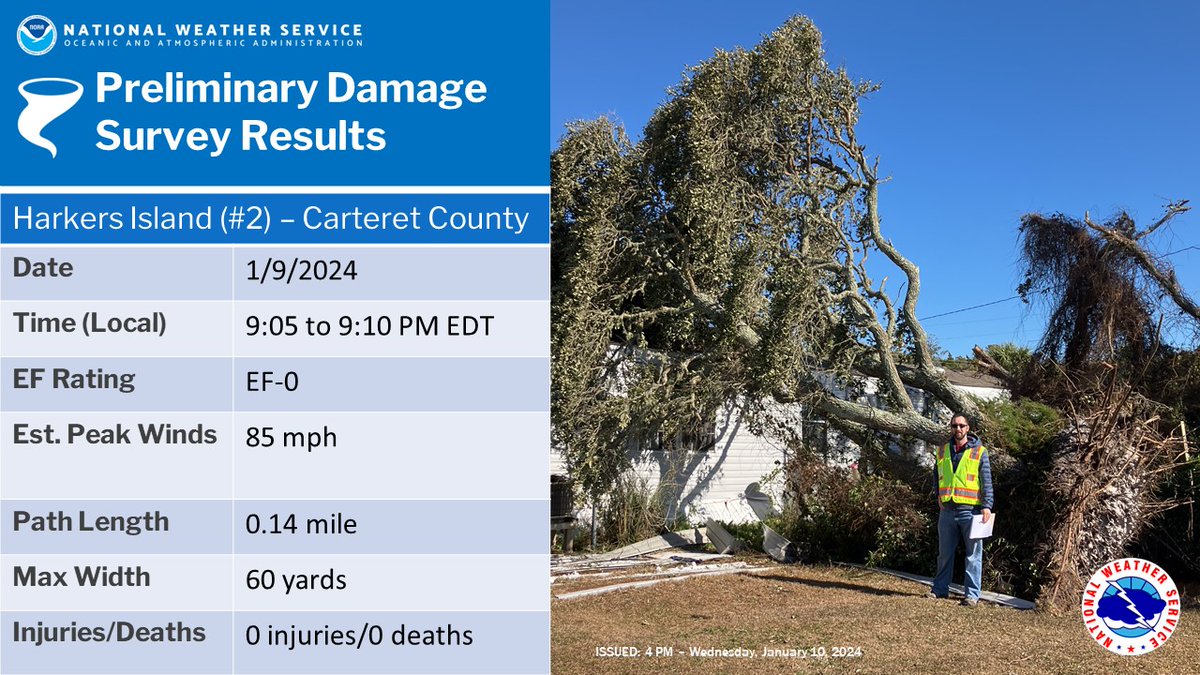 NOAA
NATIONAL WEATHER SERVICE
OCEANIC AND ATMOSPHERIC ADMINISTRATION

Preliminary Damage Survey Results

Harkers Island (#2) – Carteret County

| Date | 1/9/2024 |
|---|---|
| Time (Local) | 9:05 to 9:10 PM EDT |
| EF Rating | EF-0 |
| Est. Peak Winds | 85 mph |
| Path Length | 0.14 mile |
| Max Width | 60 yards |
| Injuries/Deaths | 0 injuries/0 deaths |

ISSUED: 4 PM – Wednesday, January 10, 2024

NATIONAL WEATHER SERVICE